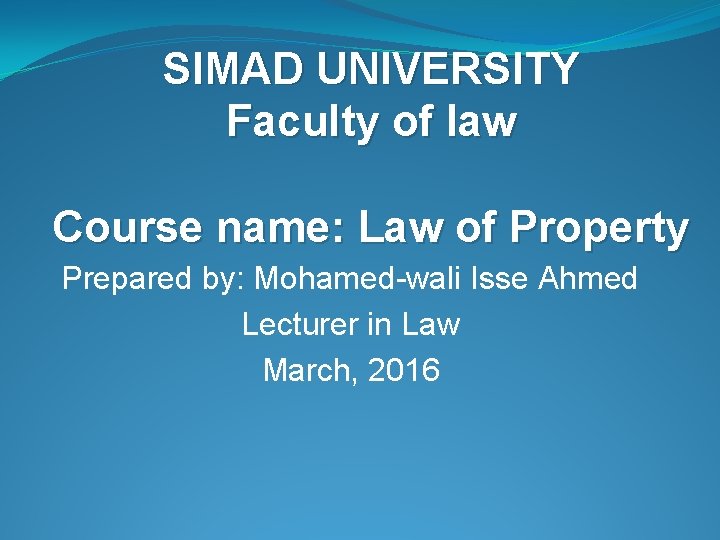 SIMAD UNIVERSITY
Faculty of law

Course name: Law of Property
Prepared by: Mohamed-wali Isse Ahmed
Lecturer in Law
March, 2016